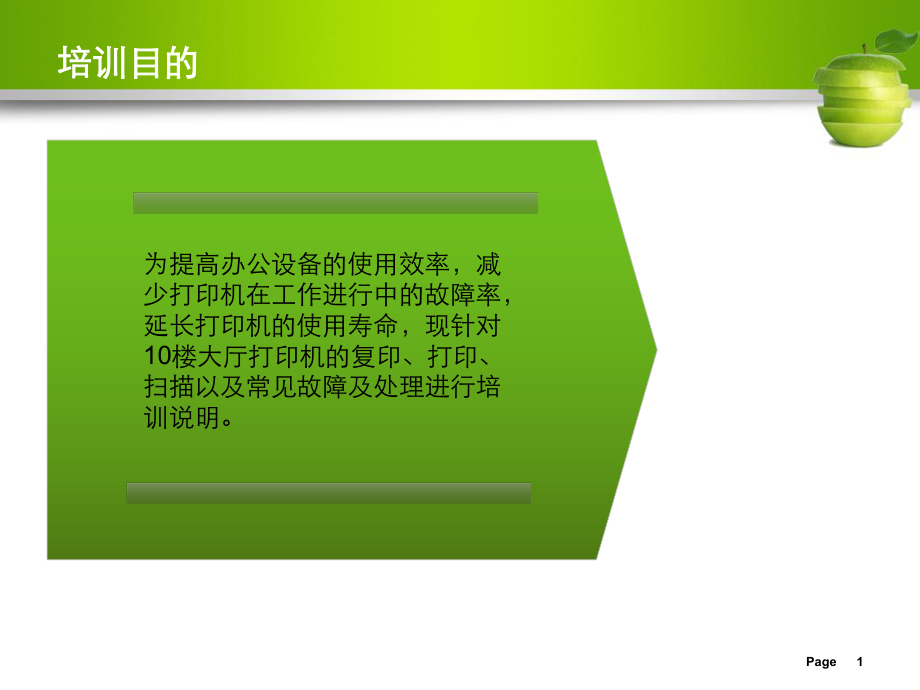 培训目的

为提高办公设备的使用效率，减少打印机在工作进行中的故障率，延长打印机的使用寿命，现针对10楼大厅打印机的复印、打印、扫描以及常见故障及处理进行培训说明。

Page 1